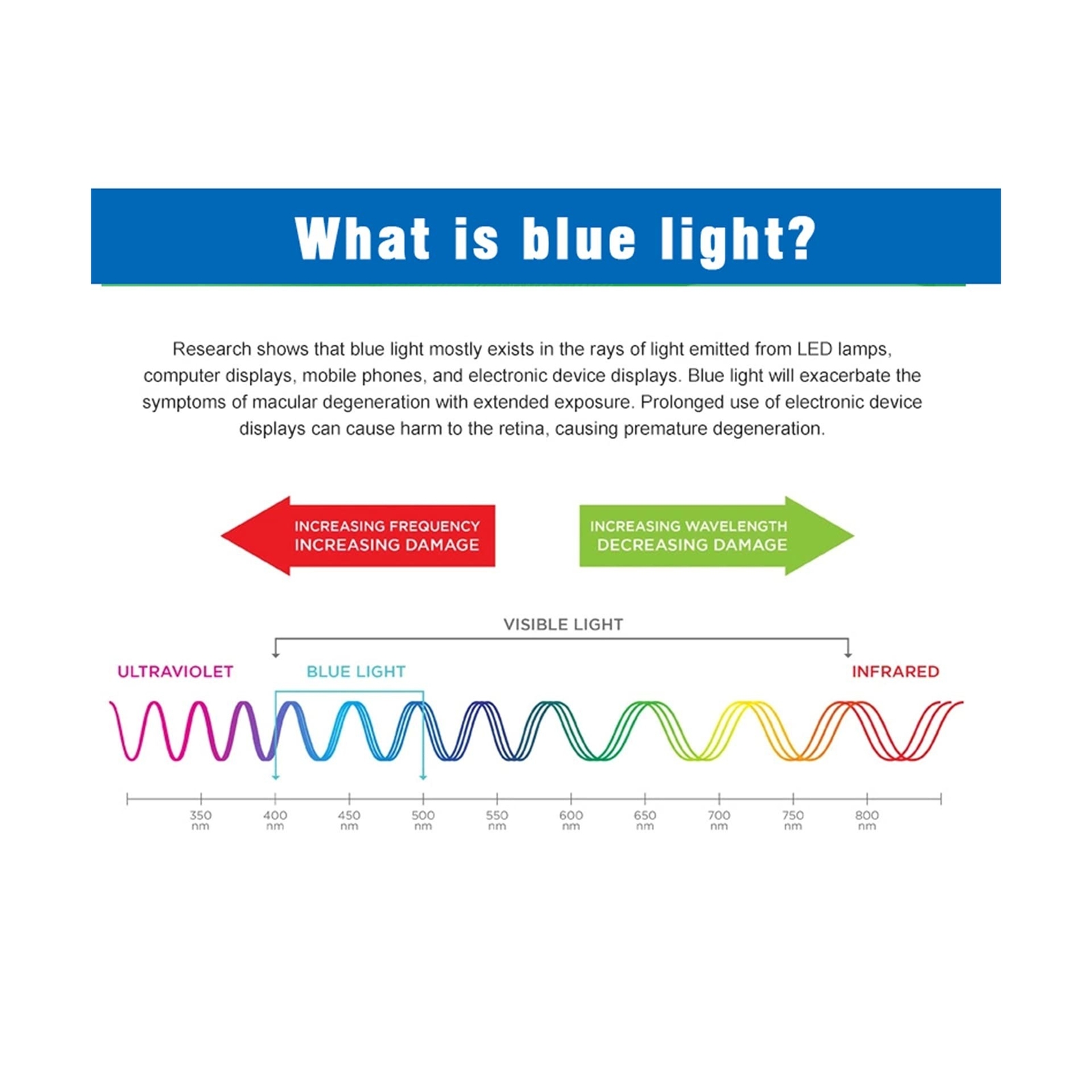 What is blue light?

Research shows that blue light mostly exists in the rays of light emitted from LED lamps, computer displays, mobile phones, and electronic device displays. Blue light will exacerbate the symptoms of macular degeneration with extended exposure. Prolonged use of electronic device displays can cause harm to the retina, causing premature degeneration.

INCREASING FREQUENCY
INCREASING DAMAGE

INCREASING WAVELENGTH
DECREASING DAMAGE

VISIBLE LIGHT

ULTRAVIOLET

BLUE LIGHT

INFRARED

350 nm
400 nm
450 nm
500 nm
550 nm
600 nm
650 nm
700 nm
750 nm
800 nm